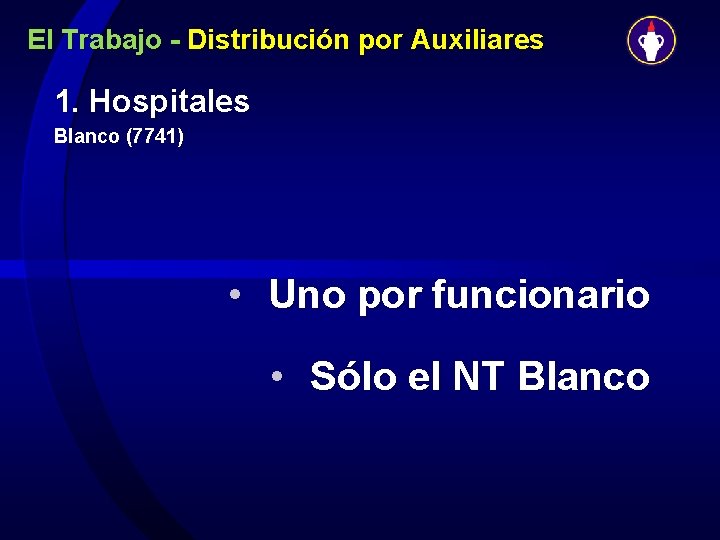 El Trabajo - Distribución por Auxiliares

1. Hospitales
Blanco (7741)

• Uno por funcionario
• Sólo el NT Blanco